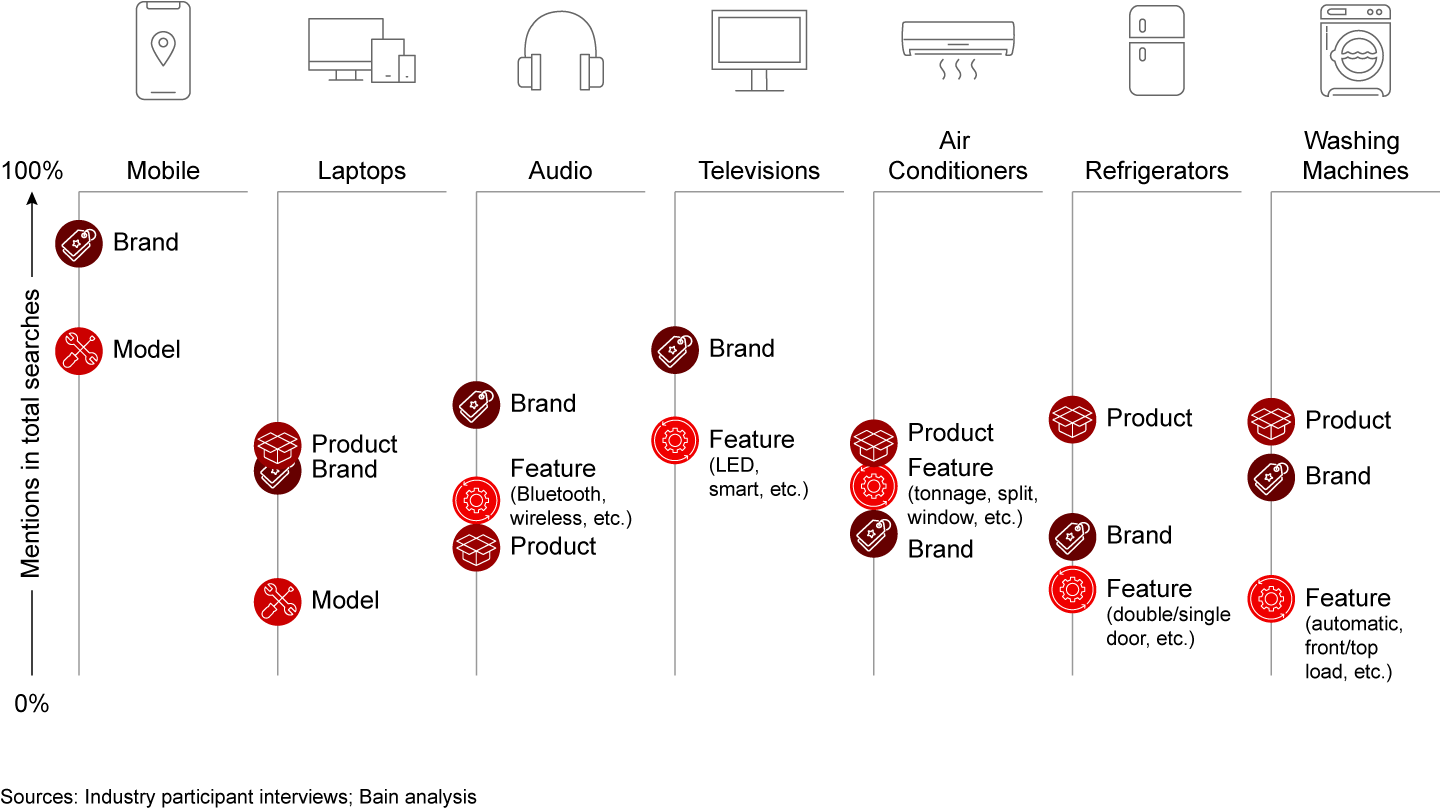 100%

Mentions in total searches

0%

Mobile

Brand

Model

Laptops

Product

Brand

Model

Audio

Brand

Feature (Bluetooth, wireless, etc.)

Product

Televisions

Brand

Feature (LED, smart, etc.)

Air Conditioners

Product

Feature (tonnage, split, window, etc.)

Brand

Refrigerators

Product

Brand

Feature (double/single door, etc.)

Washing Machines

Product

Brand

Feature (automatic, front/top load, etc.)

Sources: Industry participant interviews; Bain analysis